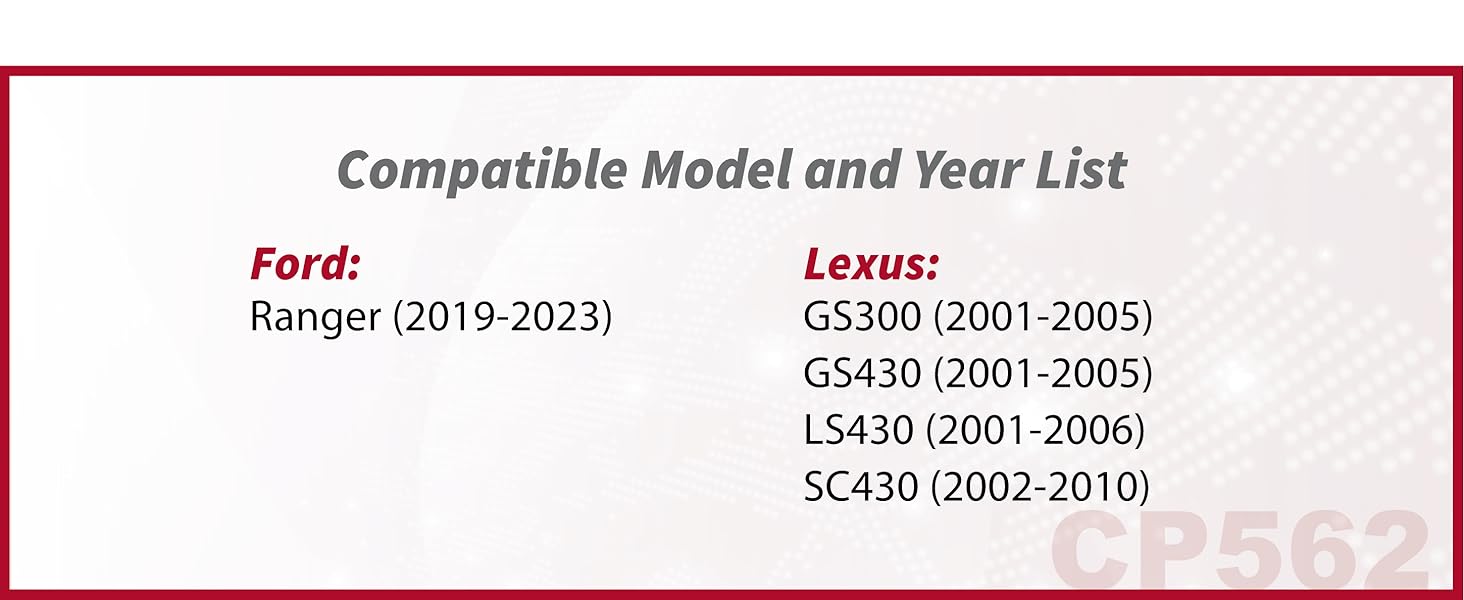 Compatible Model and Year List

Ford:
Ranger (2019-2023)

Lexus:
GS300 (2001-2005)
GS430 (2001-2005)
LS430 (2001-2006)
SC430 (2002-2010)

CP562